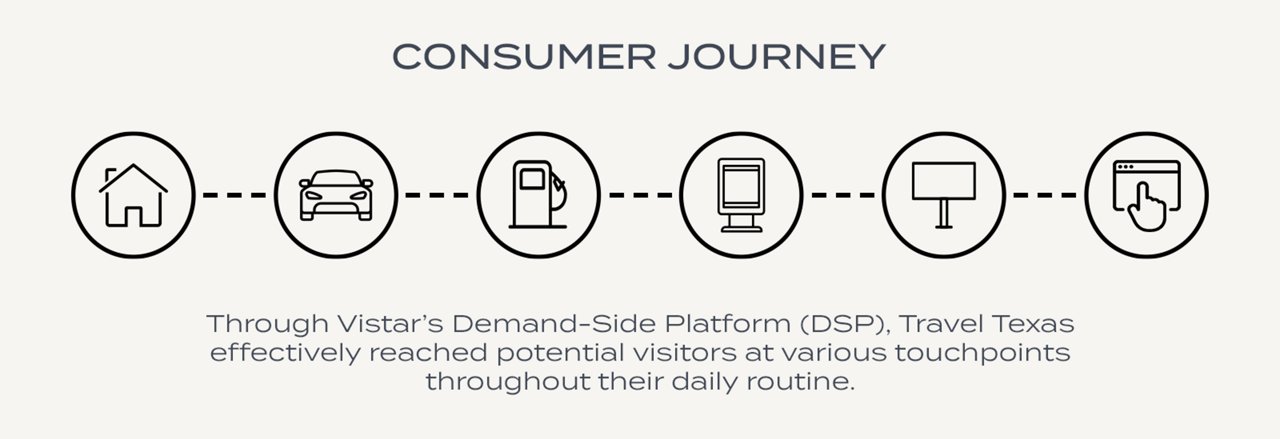 CONSUMER JOURNEY

Through Vistar's Demand-Side Platform (DSP), Travel Texas effectively reached potential visitors at various touchpoints throughout their daily routine.